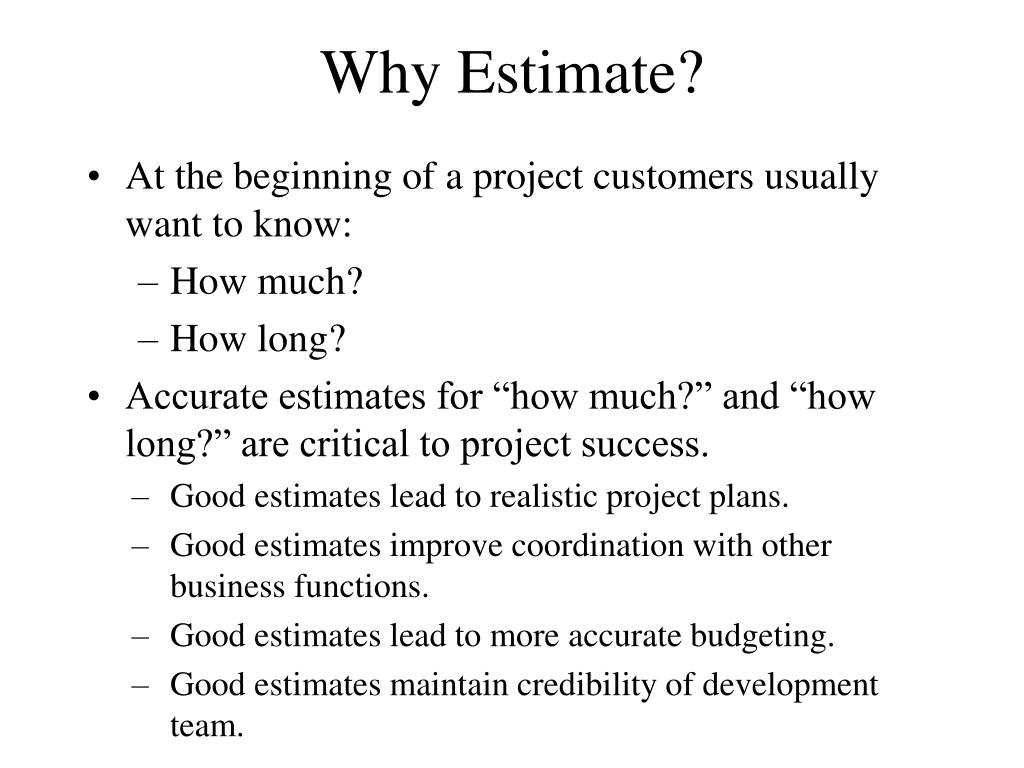 Why Estimate?

• At the beginning of a project customers usually want to know:
  – How much?
  – How long?
• Accurate estimates for “how much?” and “how long?” are critical to project success.
  – Good estimates lead to realistic project plans.
  – Good estimates improve coordination with other business functions.
  – Good estimates lead to more accurate budgeting.
  – Good estimates maintain credibility of development team.